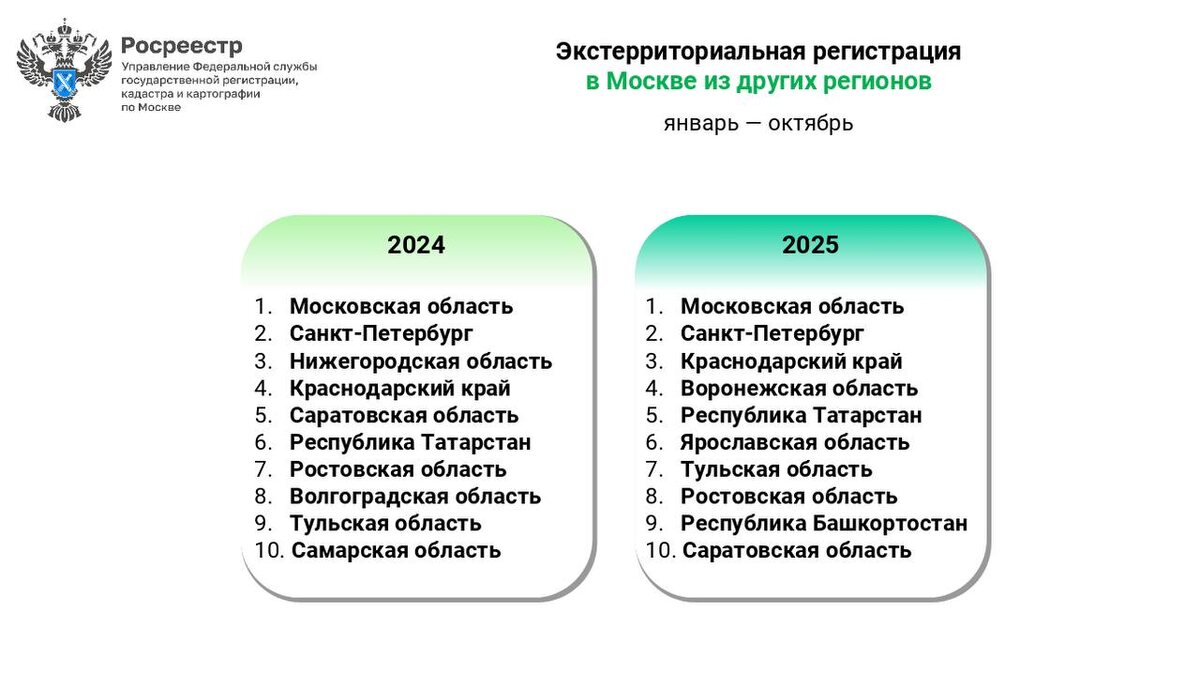 Росреестр
Управление Федеральной службы государственной регистрации, кадастра и картографии по Москве

Экстерриториальная регистрация
в Москве из других регионов

январь — октябрь

2024

1. Московская область
2. Санкт-Петербург
3. Нижегородская область
4. Краснодарский край
5. Саратовская область
6. Республика Татарстан
7. Ростовская область
8. Волгоградская область
9. Тульская область
10. Самарская область

2025

1. Московская область
2. Санкт-Петербург
3. Краснодарский край
4. Воронежская область
5. Республика Татарстан
6. Ярославская область
7. Тульская область
8. Ростовская область
9. Республика Башкортостан
10. Саратовская область